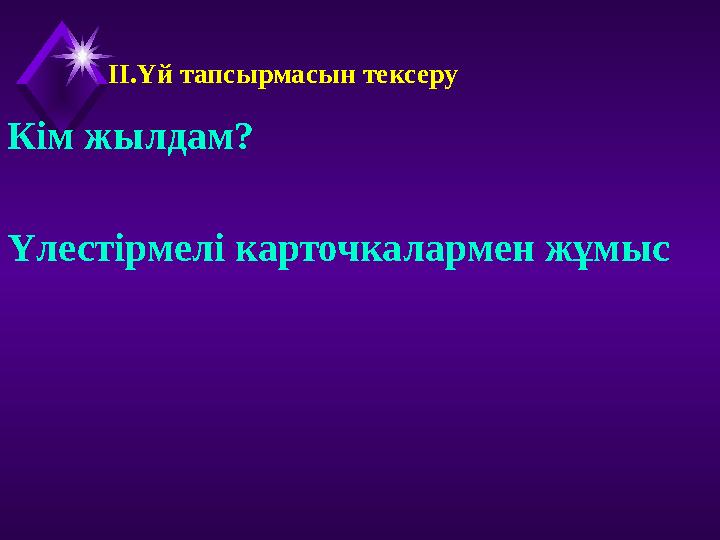 II.Үй тапсырмасын тексеру

Кім жылдам?

Үлестірмелі карточкалармен жұмыс